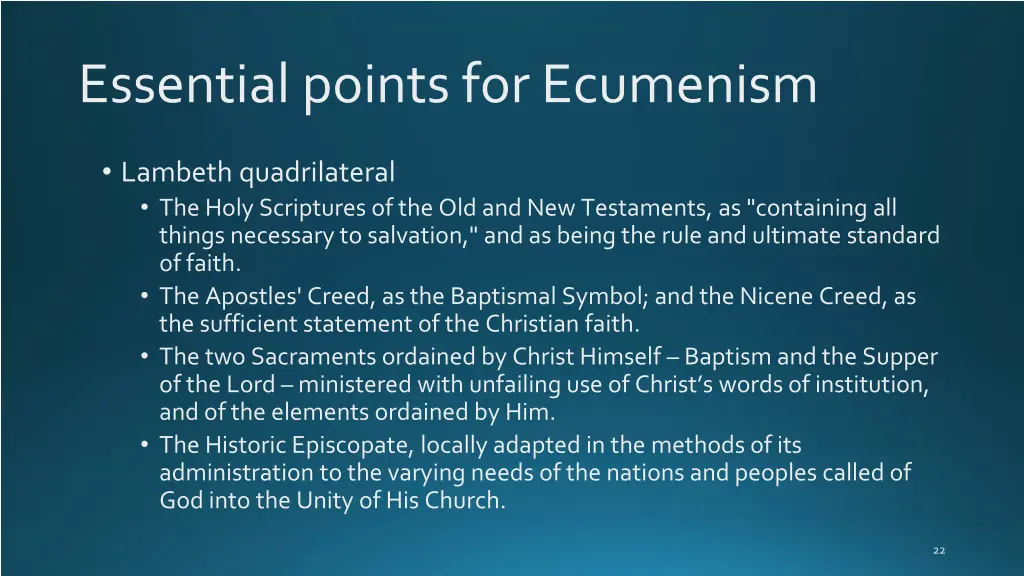 Essential points for Ecumenism

• Lambeth quadrilateral
• The Holy Scriptures of the Old and New Testaments, as "containing all things necessary to salvation," and as being the rule and ultimate standard of faith.
• The Apostles' Creed, as the Baptismal Symbol; and the Nicene Creed, as the sufficient statement of the Christian faith.
• The two Sacraments ordained by Christ Himself – Baptism and the Supper of the Lord – ministered with unfailing use of Christ's words of institution, and of the elements ordained by Him.
• The Historic Episcopate, locally adapted in the methods of its administration to the varying needs of the nations and peoples called of God into the Unity of His Church.

22